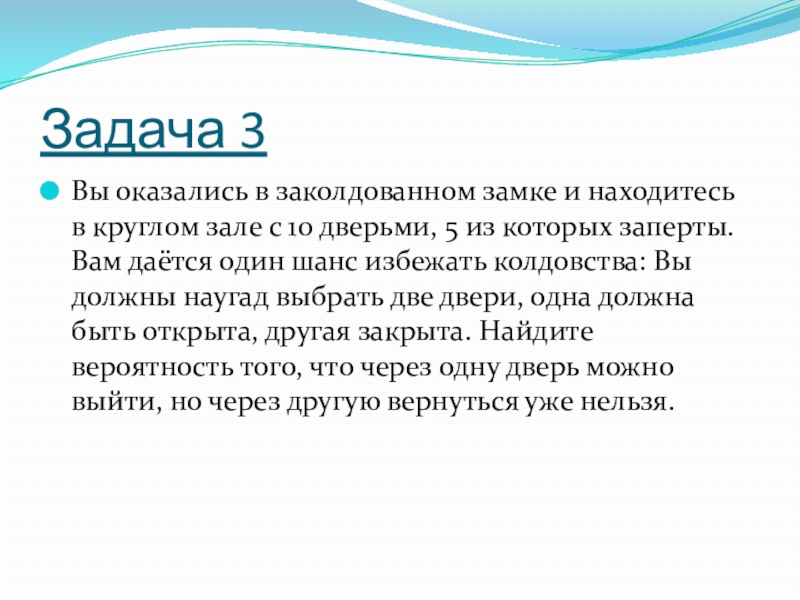 Задача 3

Вы оказались в заколдованном замке и находитесь в круглом зале с 10 дверьми, 5 из которых заперты. Вам даётся один шанс избежать колдовства: Вы должны наугад выбрать две двери, одна должна быть открыта, другая закрыта. Найдите вероятность того, что через одну дверь можно выйти, но через другую вернуться уже нельзя.